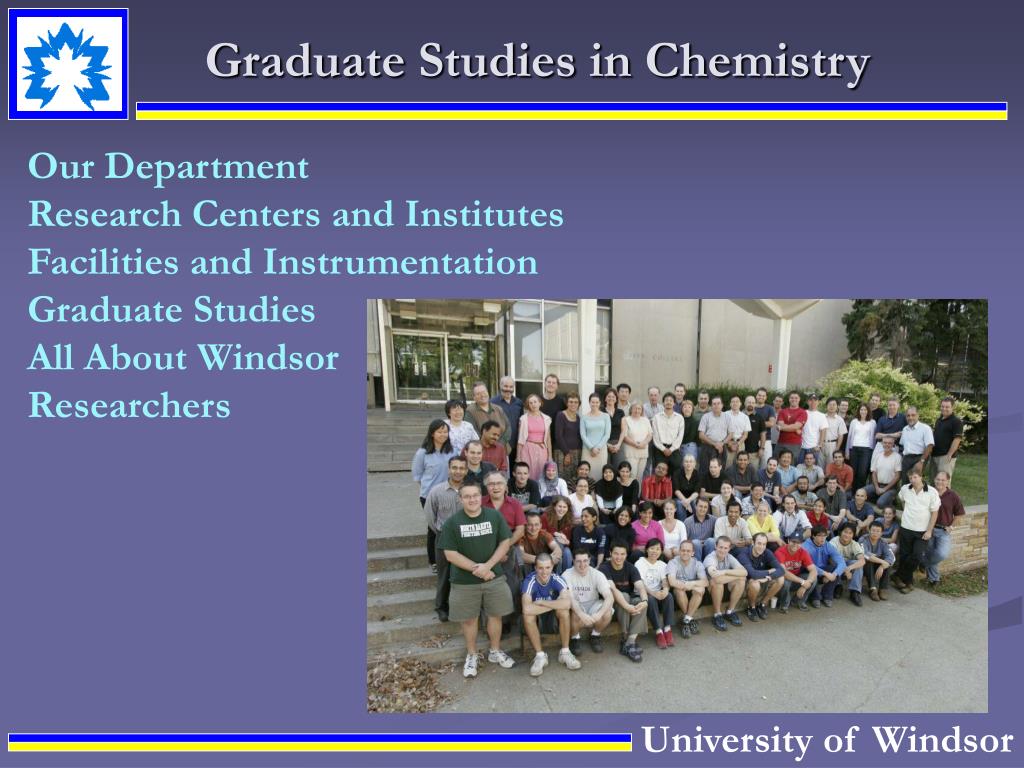 Graduate Studies in Chemistry

Our Department
Research Centers and Institutes
Facilities and Instrumentation
Graduate Studies
All About Windsor
Researchers

University of Windsor